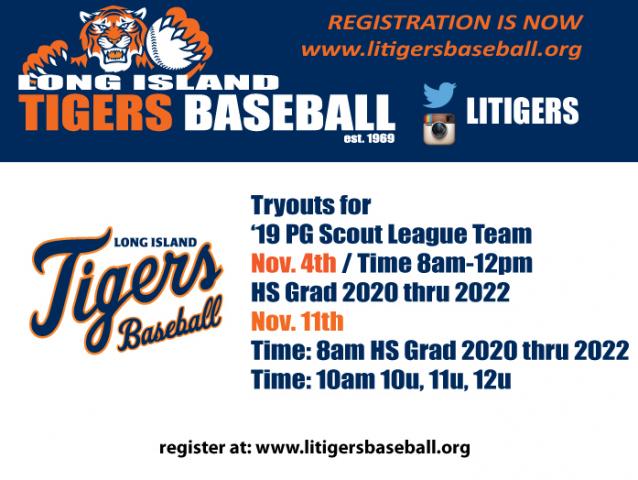 REGISTRATION IS NOW
www.litigersbaseball.org

LONG ISLAND
TIGERS BASEBALL
est. 1969

LITIGERS

LONG ISLAND
Tigers
Baseball

Tryouts for
'19 PG Scout League Team
Nov. 4th / Time 8am-12pm
HS Grad 2020 thru 2022
Nov. 11th
Time: 8am HS Grad 2020 thru 2022
Time: 10am 10u, 11u, 12u

register at: www.litigersbaseball.org